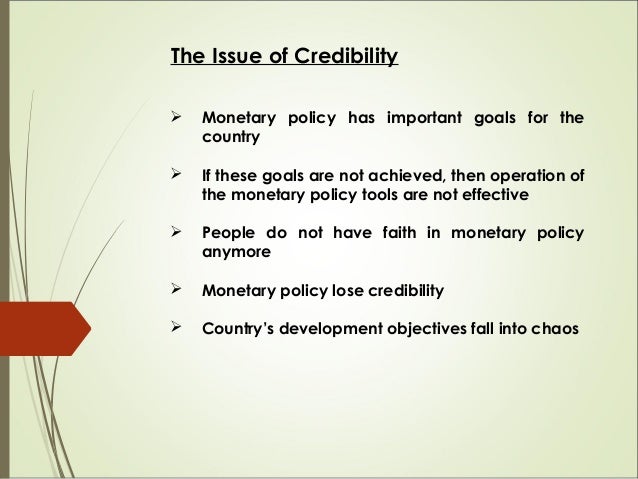 The Issue of Credibility

➢ Monetary policy has important goals for the country

➢ If these goals are not achieved, then operation of the monetary policy tools are not effective

➢ People do not have faith in monetary policy anymore

➢ Monetary policy lose credibility

➢ Country's development objectives fall into chaos